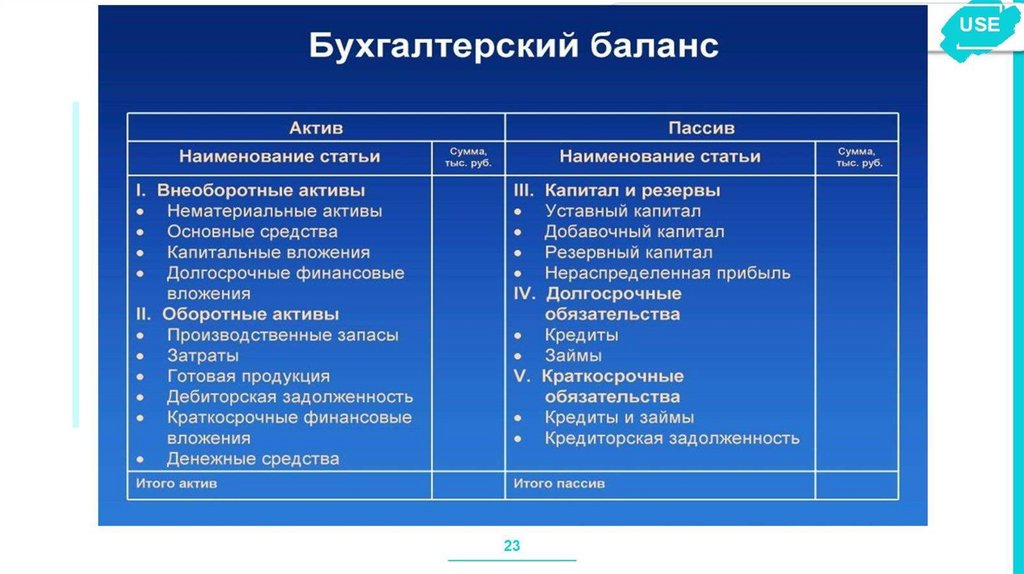 USE

Бухгалтерский баланс

| Актив | | Пассив | |
|---|---|---|---|
| Наименование статьи | Сумма, тыс. руб. | Наименование статьи | Сумма, тыс. руб. |
| I. Внеоборотные активы<br>• Нематериальные активы<br>• Основные средства<br>• Капитальные вложения<br>• Долгосрочные финансовые вложения<br>II. Оборотные активы<br>• Производственные запасы<br>• Затраты<br>• Готовая продукция<br>• Дебиторская задолженность<br>• Краткосрочные финансовые вложения<br>• Денежные средства | | III. Капитал и резервы<br>• Уставный капитал<br>• Добавочный капитал<br>• Резервный капитал<br>• Нераспределенная прибыль<br>IV. Долгосрочные обязательства<br>• Кредиты<br>• Займы<br>V. Краткосрочные обязательства<br>• Кредиты и займы<br>• Кредиторская задолженность | |
| Итого актив | | Итого пассив | |

23